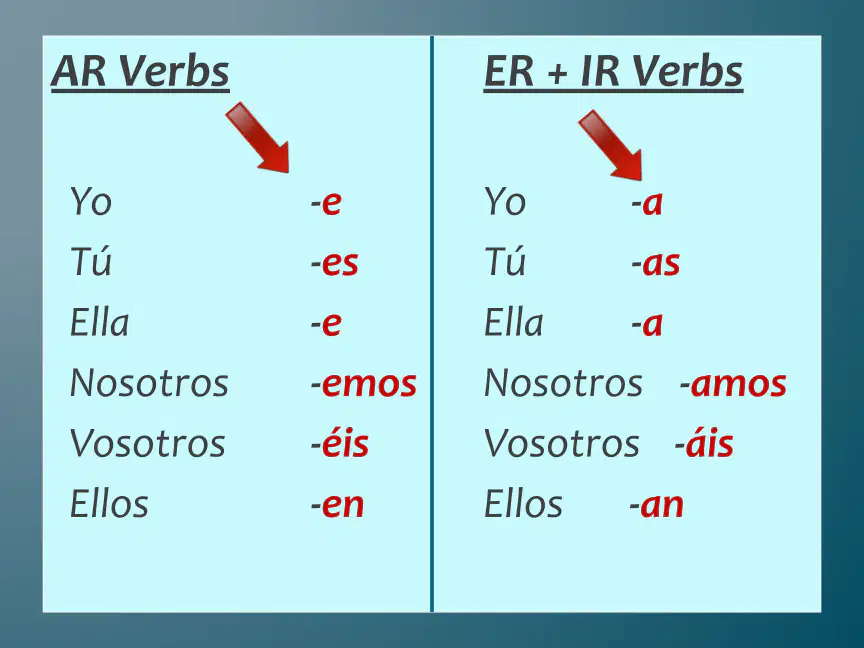 AR Verbs

Yo -e
Tú -es
Ella -e
Nosotros -emos
Vosotros -éis
Ellos -en

ER + IR Verbs

Yo -a
Tú -as
Ella -a
Nosotros -amos
Vosotros -áis
Ellos -an